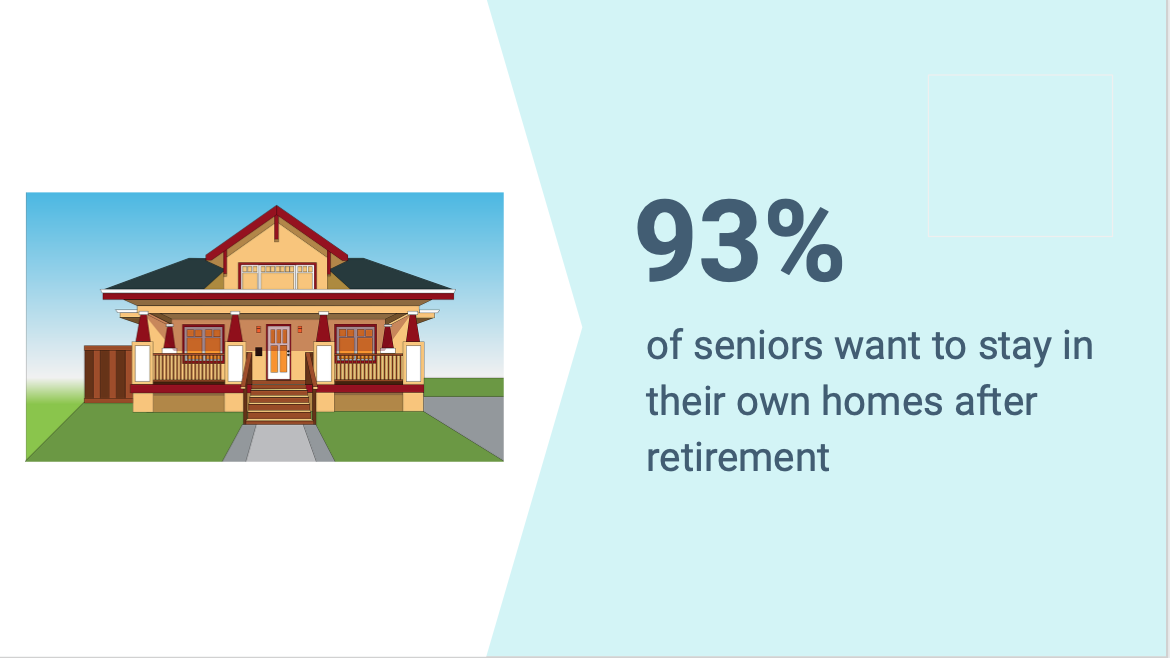 93%

of seniors want to stay in their own homes after retirement